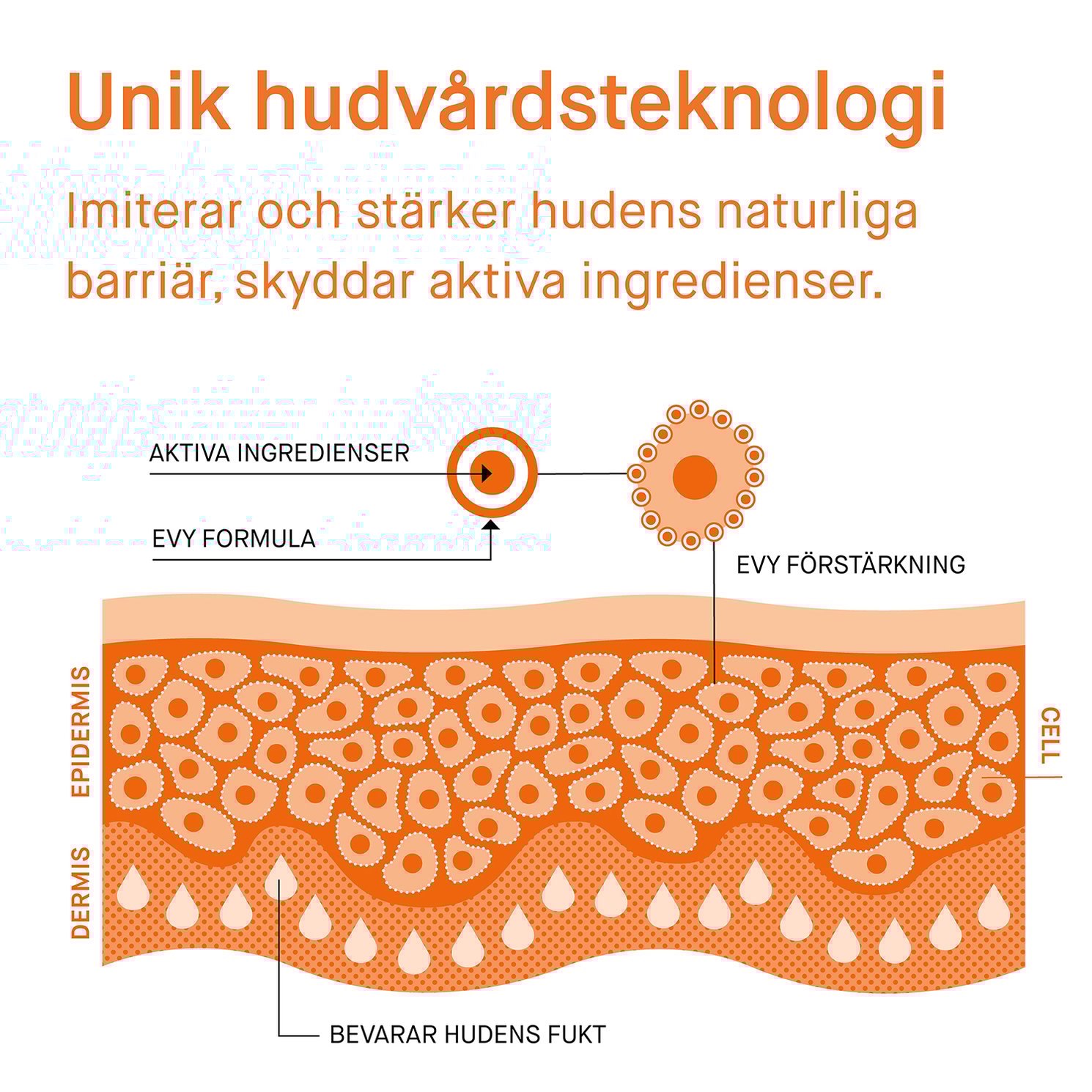 Unik hudvårdsteknologi

Imiterar och stärker hudens naturliga barriär, skyddar aktiva ingredienser.

AKTIVA INGREDIENSER

EVY FORMULA

EVY FÖRSTÄRKNING

EPIDERMIS

DERMIS

CELL

BEVARAR HUDENS FUKT